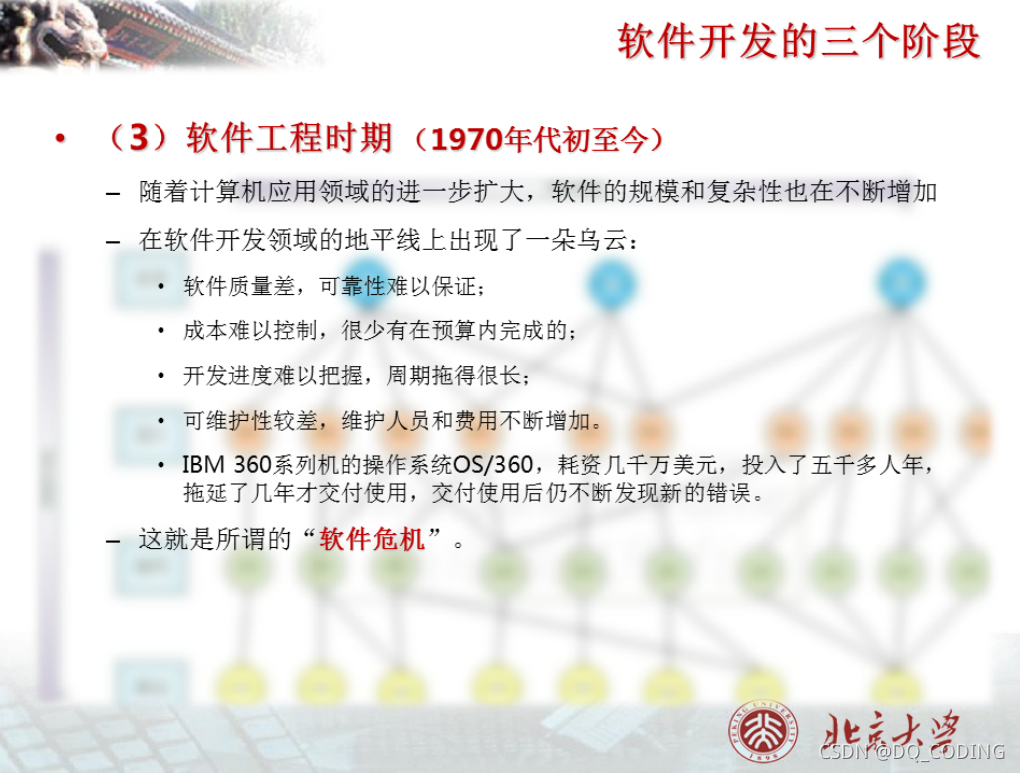 软件开发的三个阶段

• （3）软件工程时期（1970年代初至今）

– 随着计算机应用领域的进一步扩大，软件的规模和复杂性也在不断增加

– 在软件开发领域的地平线上出现了一朵乌云：

• 软件质量差，可靠性难以保证；

• 成本难以控制，很少有在预算内完成的；

• 开发进度难以把握，周期拖得很长；

• 可维护性较差，维护人员和费用不断增加。

• IBM 360系列机的操作系统OS/360，耗资几千万美元，投入了五千多人年，拖延了几年才交付使用，交付使用后仍不断发现新的错误。

– 这就是所谓的“软件危机”。

PEKING UNIVERSITY 1898

北京大学

CSDN @DQ_CODING